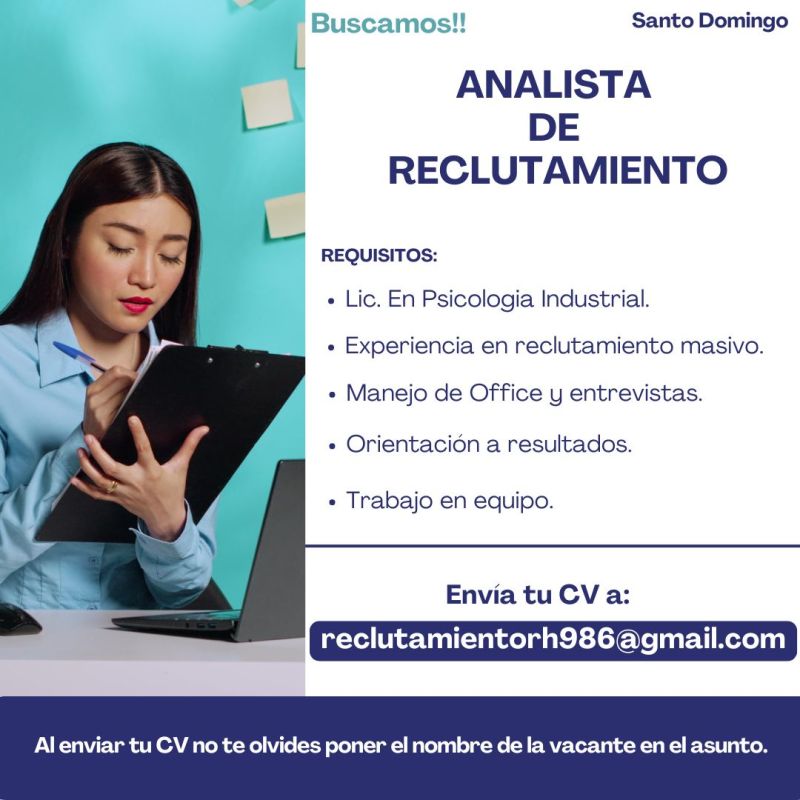 Buscamos!!

Santo Domingo

ANALISTA DE RECLUTAMIENTO

REQUISITOS:

• Lic. En Psicologia Industrial.
• Experiencia en reclutamiento masivo.
• Manejo de Office y entrevistas.
• Orientación a resultados.
• Trabajo en equipo.

Envía tu CV a:

reclutamientorh986@gmail.com

Al enviar tu CV no te olvides poner el nombre de la vacante en el asunto.